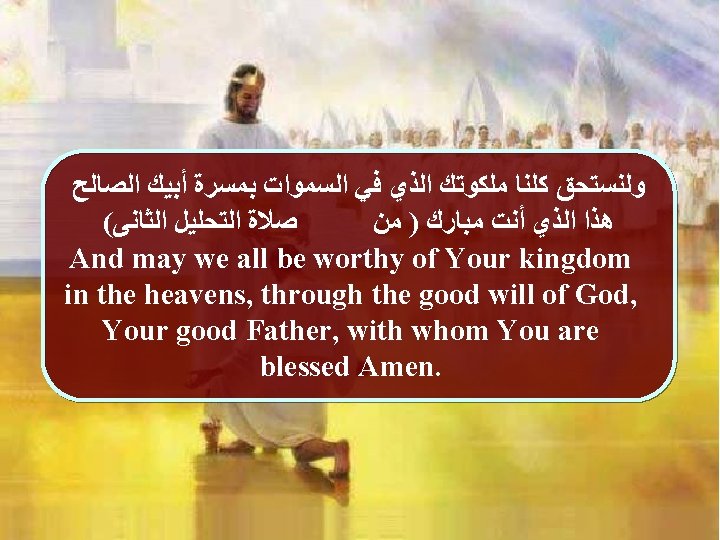 ولنستحق كلنا ملكوتك الذي في السموات بمسرة أبيك الصالح هذا الذي أنت مبارك ( من صلاة التحليل الثانى)
And may we all be worthy of Your kingdom in the heavens, through the good will of God, Your good Father, with whom You are blessed Amen.